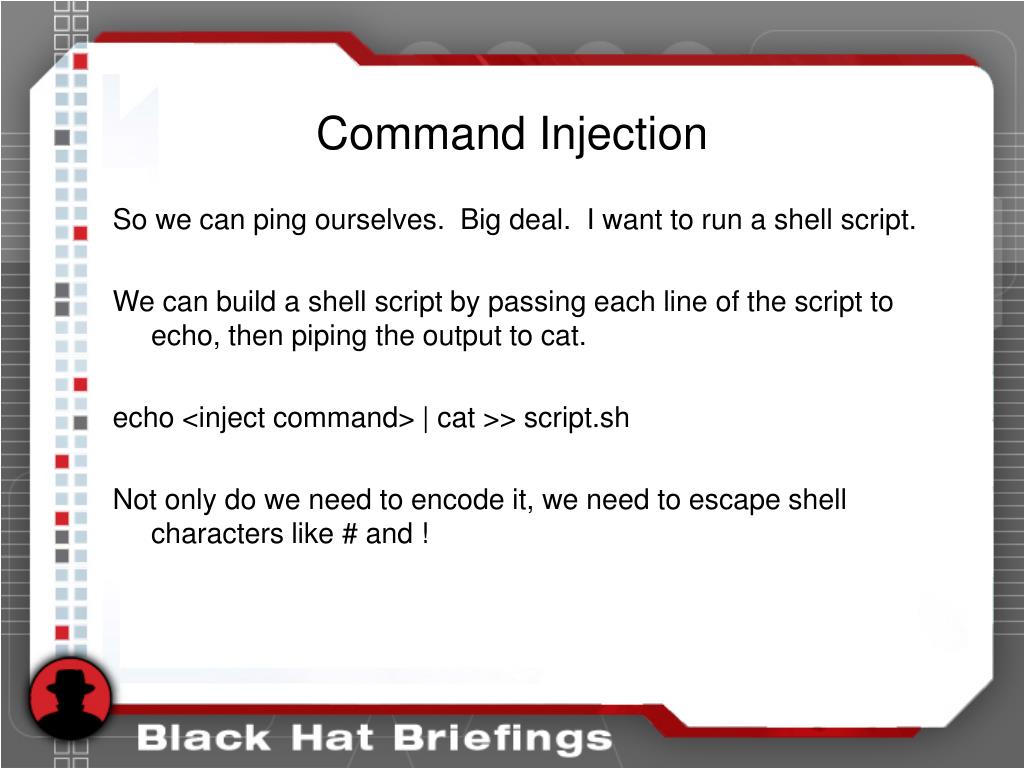 Command Injection

So we can ping ourselves.  Big deal.  I want to run a shell script.

We can build a shell script by passing each line of the script to echo, then piping the output to cat.

echo <inject command> | cat >> script.sh

Not only do we need to encode it, we need to escape shell characters like # and !

Black Hat Briefings